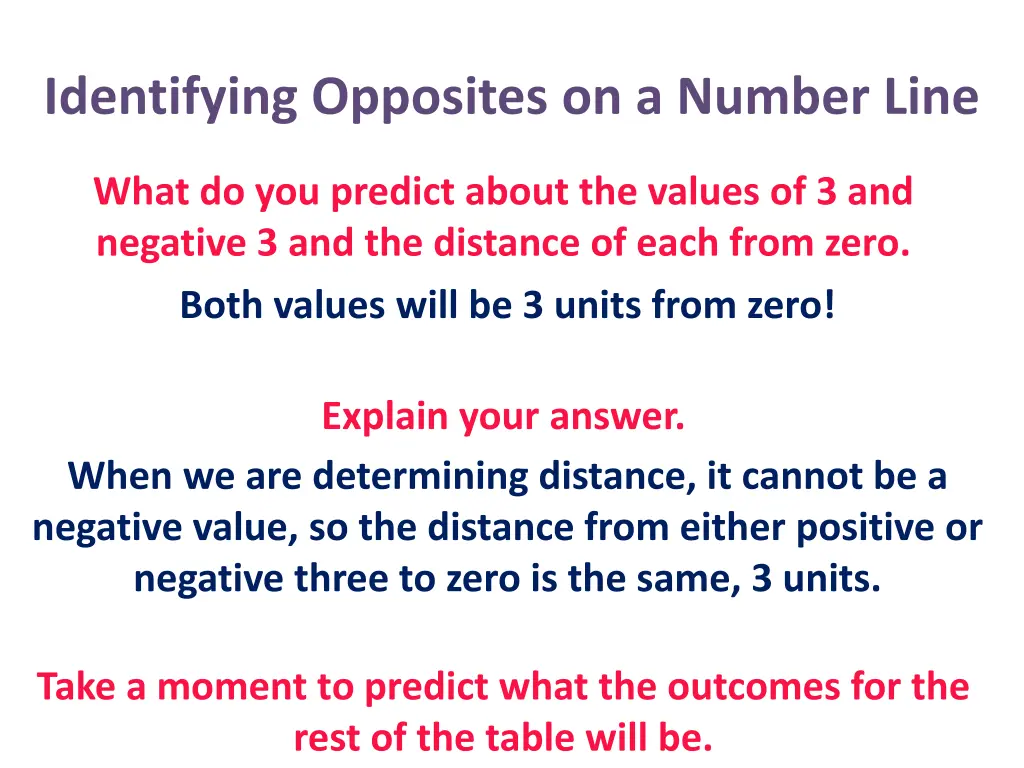 Identifying Opposites on a Number Line

What do you predict about the values of 3 and negative 3 and the distance of each from zero.

Both values will be 3 units from zero!

Explain your answer.

When we are determining distance, it cannot be a negative value, so the distance from either positive or negative three to zero is the same, 3 units.

Take a moment to predict what the outcomes for the rest of the table will be.